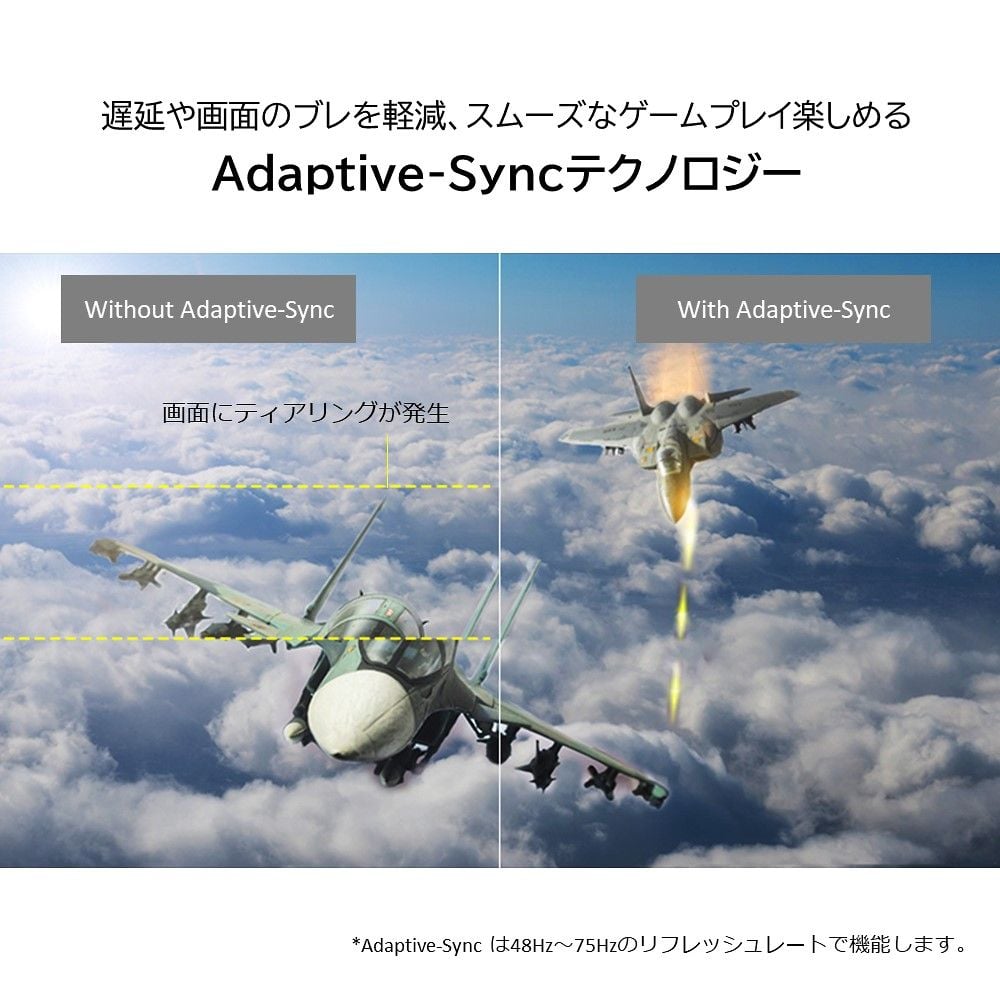 遅延や画面のブレを軽減、スムーズなゲームプレイ楽しめる
Adaptive-Syncテクノロジー

Without Adaptive-Sync

With Adaptive-Sync

画面にティアリングが発生

*Adaptive-Sync は48Hz～75Hzのリフレッシュレートで機能します。